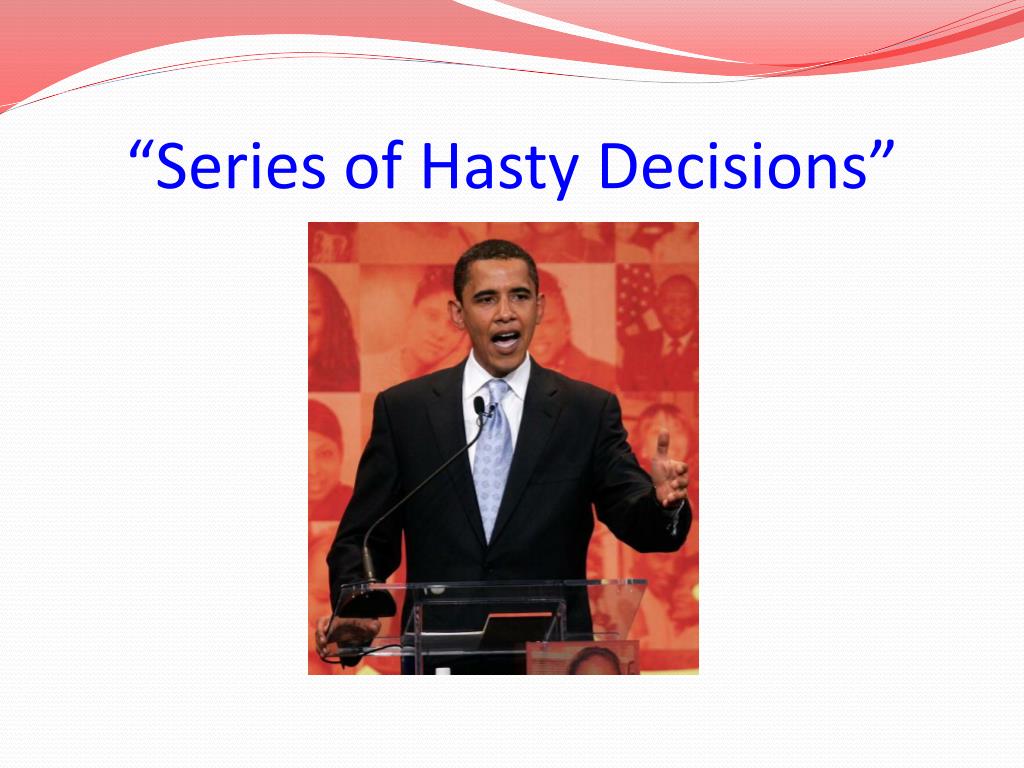 “Series of Hasty Decisions”